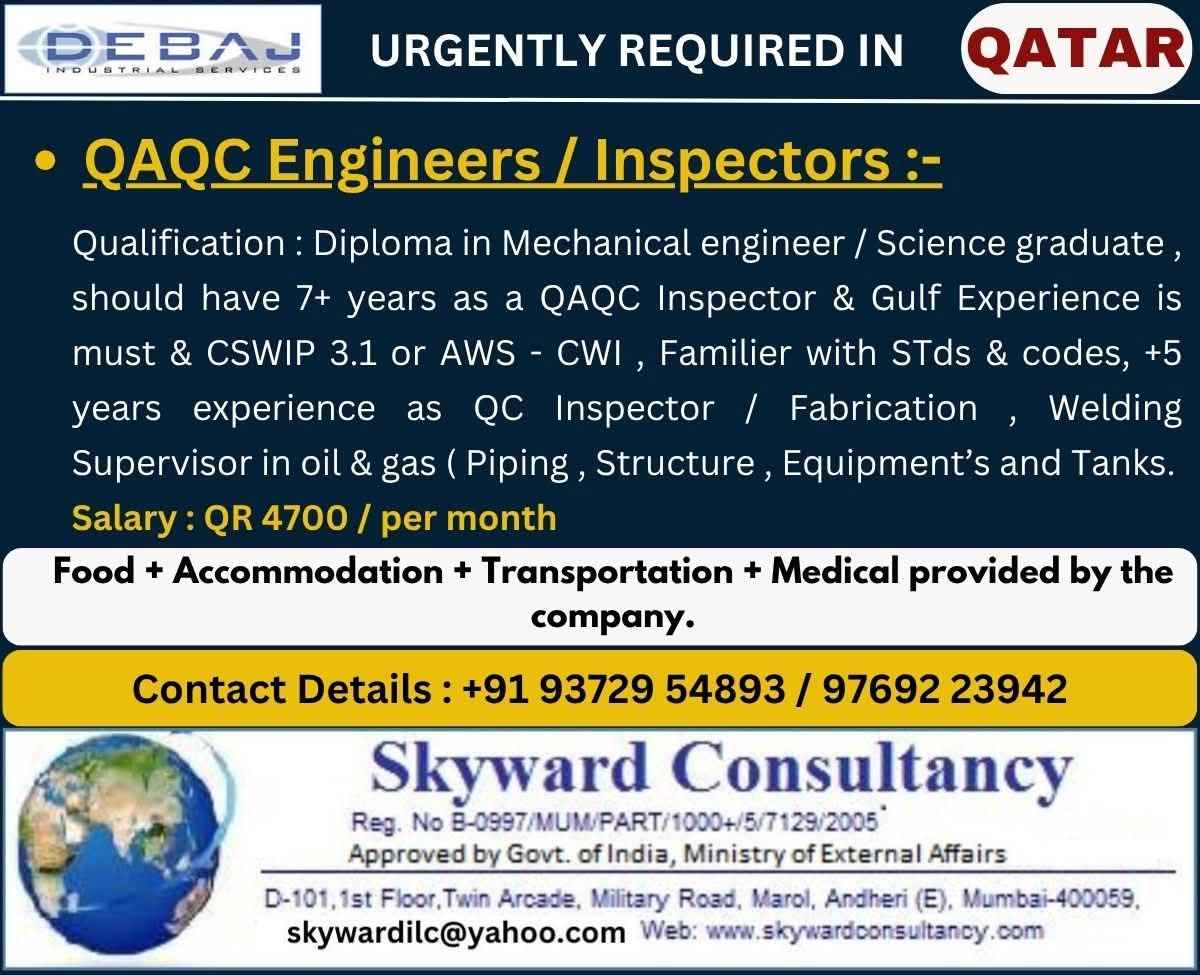 DEBAJ
INDUSTRIAL SERVICES

URGENTLY REQUIRED IN QATAR

• QAQC Engineers / Inspectors :-

Qualification : Diploma in Mechanical engineer / Science graduate , should have 7+ years as a QAQC Inspector & Gulf Experience is must & CSWIP 3.1 or AWS - CWI , Familier with STds & codes, +5 years experience as QC Inspector / Fabrication , Welding Supervisor in oil & gas ( Piping , Structure , Equipment's and Tanks.

Salary : QR 4700 / per month

Food + Accommodation + Transportation + Medical provided by the company.

Contact Details : +91 93729 54893 / 97692 23942

Skyward Consultancy

Reg. No B-0997/MUM/PART/1000+/5/7129/2005

Approved by Govt. of India, Ministry of External Affairs

D-101,1st Floor,Twin Arcade, Military Road, Marol, Andheri (E), Mumbai-400059,

skywardilc@yahoo.com Web: www.skywardconsultancy.com